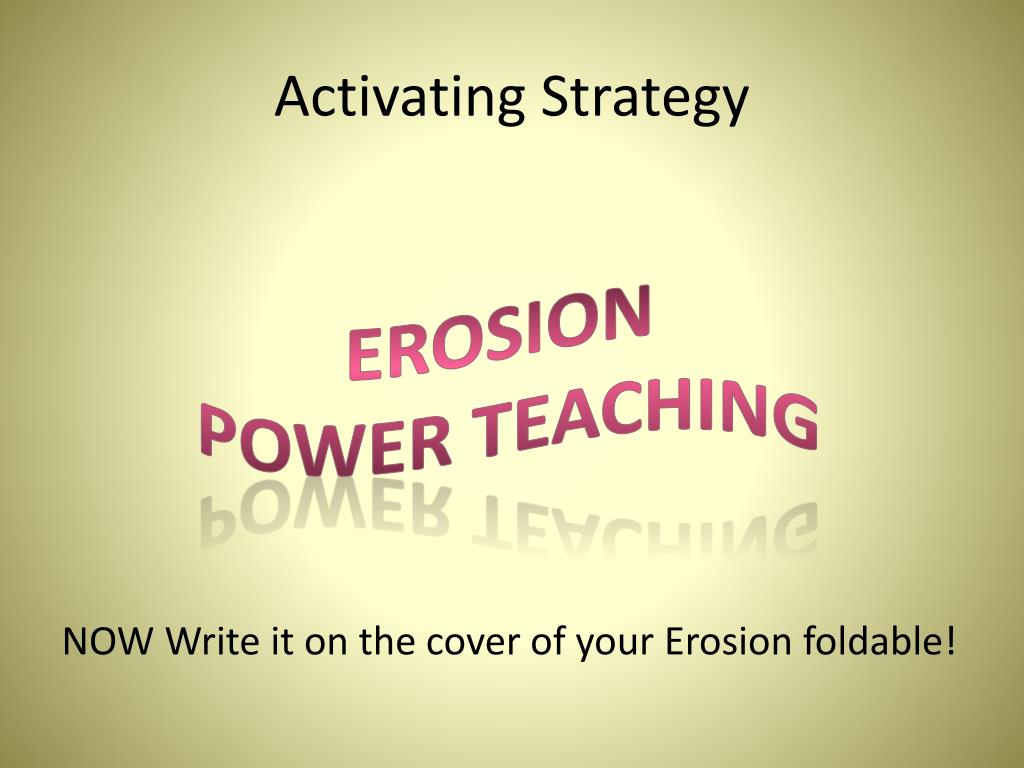 Activating Strategy

EROSION
POWER TEACHING

NOW Write it on the cover of your Erosion foldable!